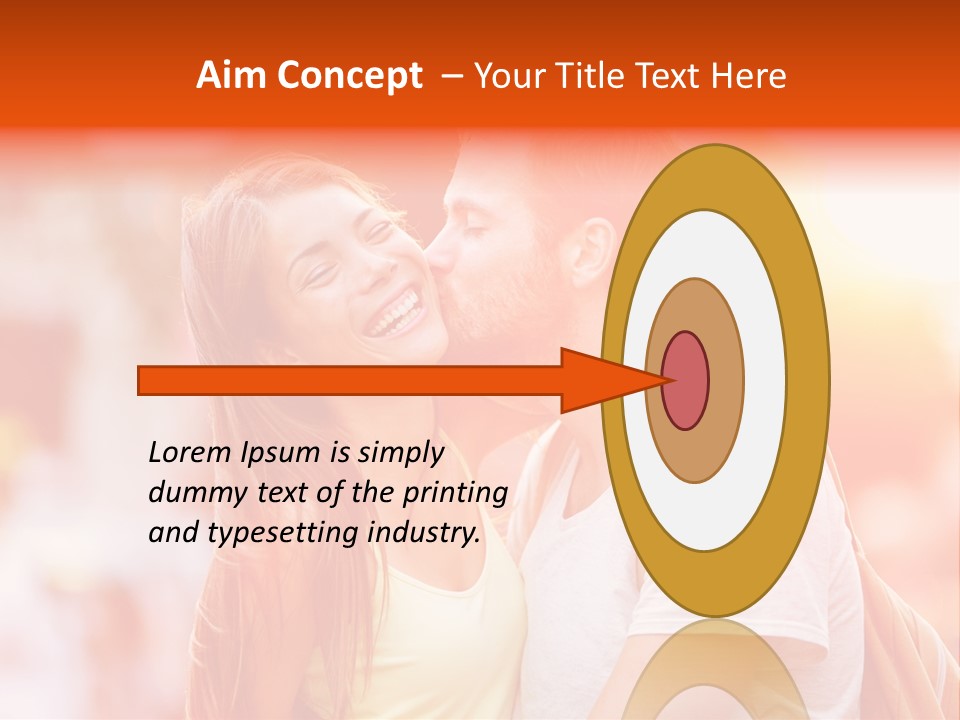 Aim Concept – Your Title Text Here

Lorem Ipsum is simply dummy text of the printing and typesetting industry.